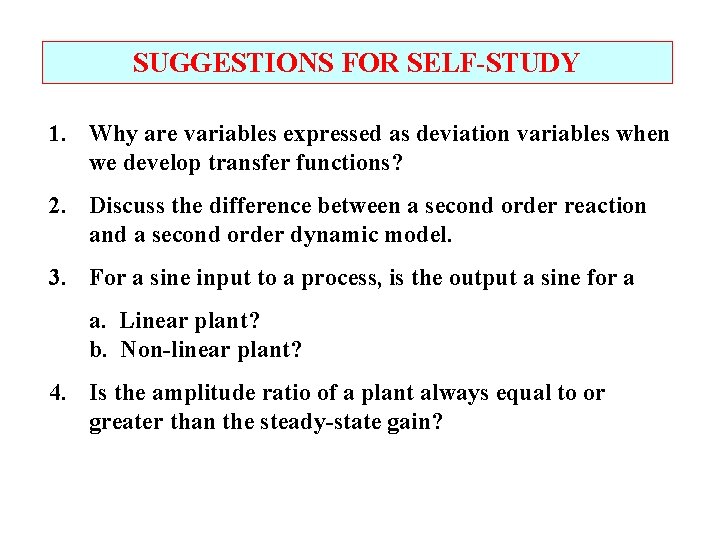 SUGGESTIONS FOR SELF-STUDY

1. Why are variables expressed as deviation variables when we develop transfer functions?

2. Discuss the difference between a second order reaction and a second order dynamic model.

3. For a sine input to a process, is the output a sine for a

a. Linear plant?
b. Non-linear plant?

4. Is the amplitude ratio of a plant always equal to or greater than the steady-state gain?